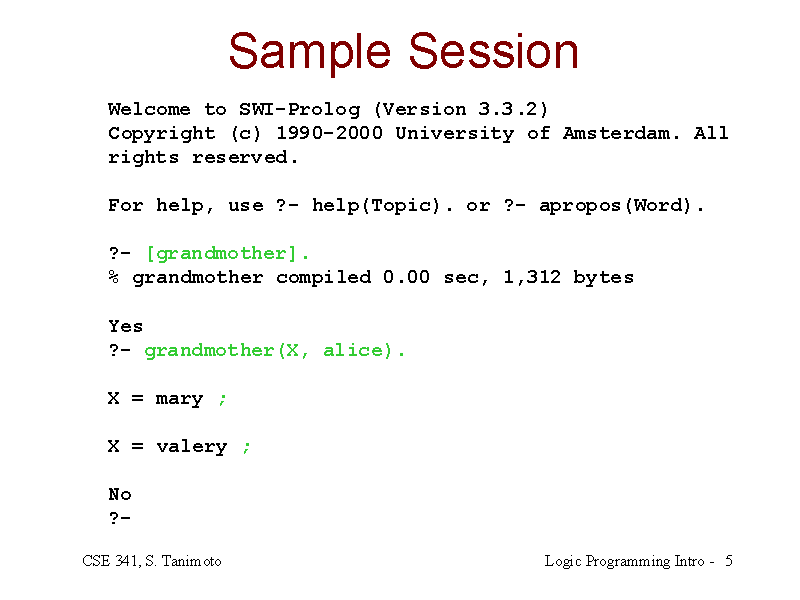 Sample Session

Welcome to SWI-Prolog (Version 3.3.2)
Copyright (c) 1990-2000 University of Amsterdam. All rights reserved.

For help, use ?- help(Topic). or ?- apropos(Word).

?- [grandmother].
% grandmother compiled 0.00 sec, 1,312 bytes

Yes
?- grandmother(X, alice).

X = mary ;

X = valery ;

No
?-

CSE 341, S. Tanimoto

Logic Programming Intro - 5